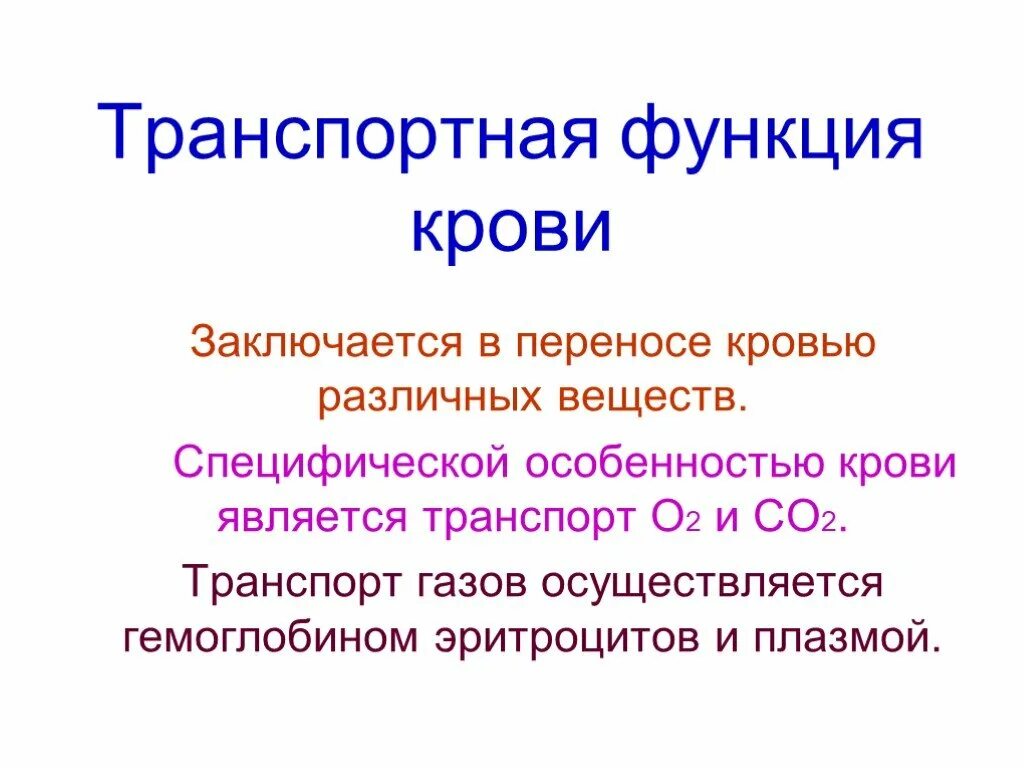 Транспортная функция крови

Заключается в переносе кровью различных веществ.

Специфической особенностью крови является транспорт $O_2$ и $CO_2$.

Транспорт газов осуществляется гемоглобином эритроцитов и плазмой.